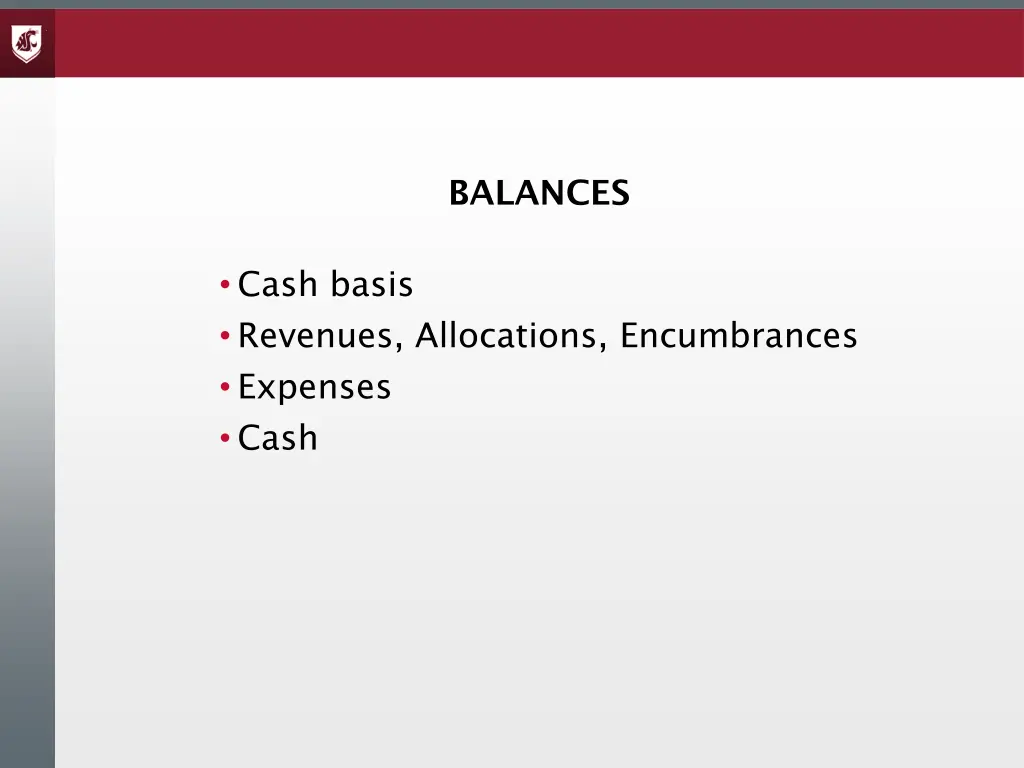 BALANCES

• Cash basis
• Revenues, Allocations, Encumbrances
• Expenses
• Cash